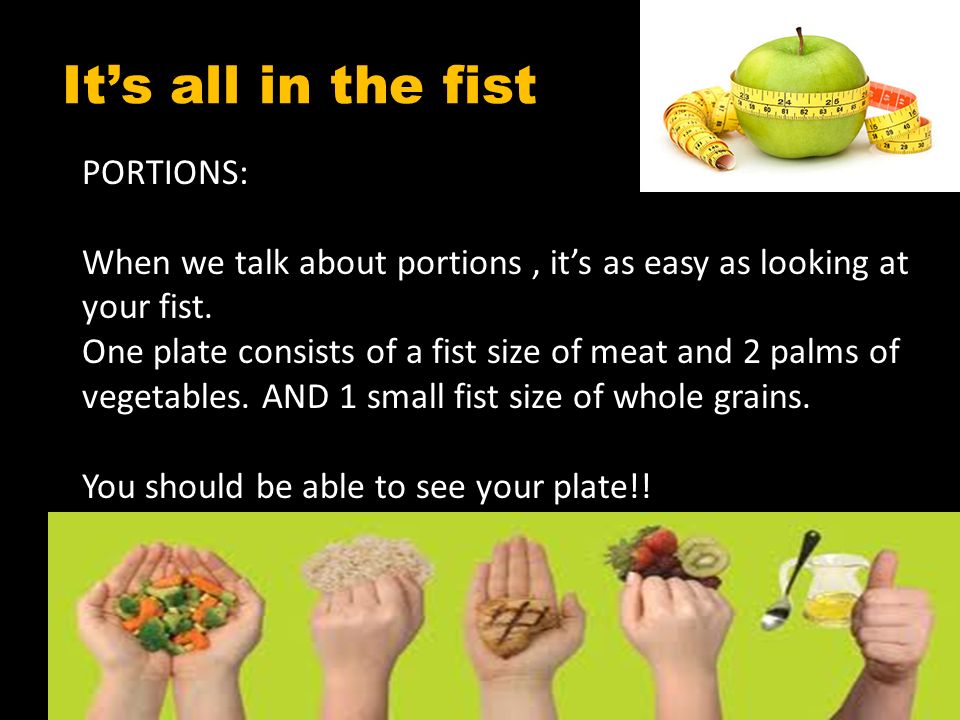 It's all in the fist

PORTIONS:

When we talk about portions , it's as easy as looking at your fist.
One plate consists of a fist size of meat and 2 palms of vegetables. AND 1 small fist size of whole grains.

You should be able to see your plate!!